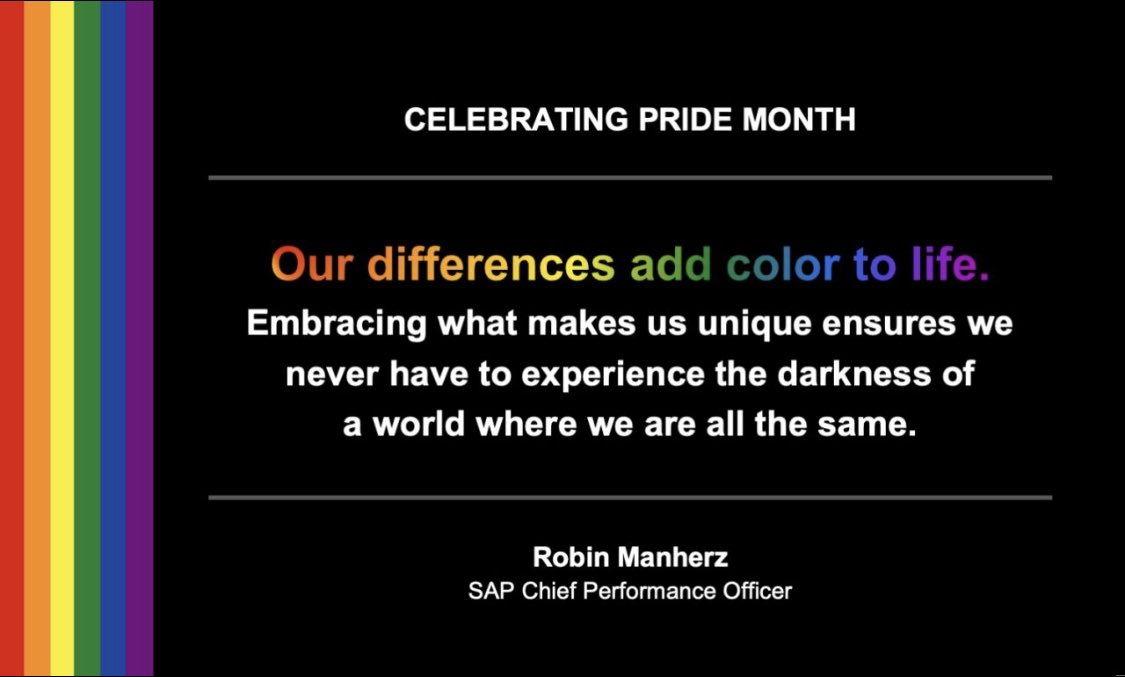 CELEBRATING PRIDE MONTH

Our differences add color to life.
Embracing what makes us unique ensures we never have to experience the darkness of a world where we are all the same.

Robin Manherz
SAP Chief Performance Officer